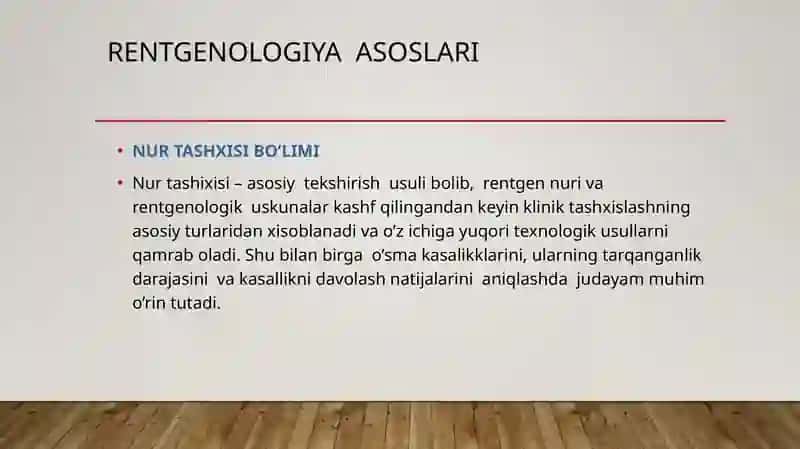 RENTGENOLOGIYA ASOSLARI

• NUR TASHXISI BO'LIMI

• Nur tashixisi – asosiy tekshirish usuli bolib, rentgen nuri va rentgenologik uskunalar kashf qilingandan keyin klinik tashxislashning asosiy turlaridan xisoblanadi va o'z ichiga yuqori texnologik usullarni qamrab oladi. Shu bilan birga o'sma kasalikklarini, ularning tarqanganlik darajasini va kasallikni davolash natijalarini aniqlashda judayam muhim o'rin tutadi.